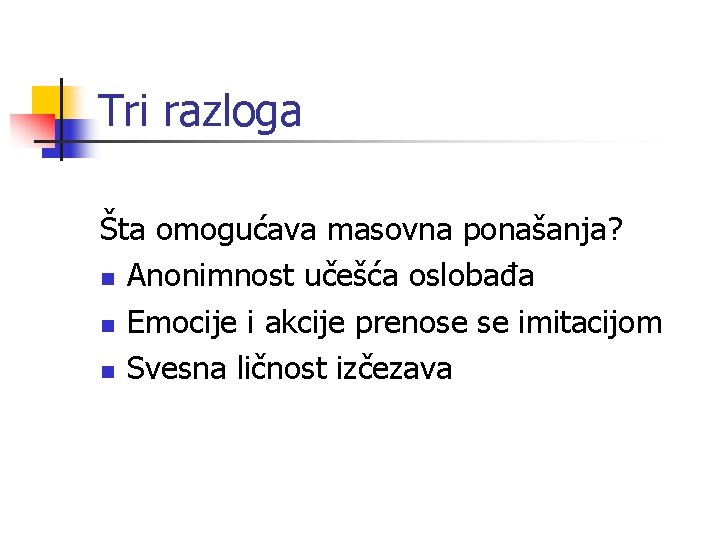 Tri razloga

Šta omogućava masovna ponašanja?

- Anonimnost učešća oslobađa
- Emocije i akcije prenose se imitacijom
- Svesna ličnost izčezava